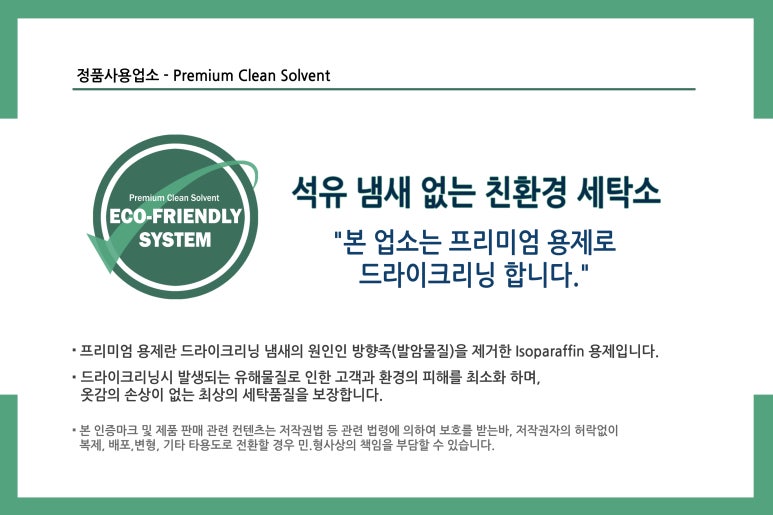 정품사용업소 - Premium Clean Solvent

Premium Clean Solvent
ECO-FRIENDLY
SYSTEM

석유 냄새 없는 친환경 세탁소

"본 업소는 프리미엄 용제로
드라이크리닝 합니다."

• 프리미엄 용제란 드라이크리닝 냄새의 원인인 방향족(발암물질)을 제거한 Isoparaffin 용제입니다.

• 드라이크리닝시 발생되는 유해물질로 인한 고객과 환경의 피해를 최소화 하며, 옷감의 손상이 없는 최상의 세탁품질을 보장합니다.

• 본 인증마크 및 제품 판매 관련 컨텐츠는 저작권법 등 관련 법령에 의하여 보호를 받는바, 저작권자의 허락없이 복제, 배포,변형, 기타 타용도로 전환할 경우 민.형사상의 책임을 부담할 수 있습니다.